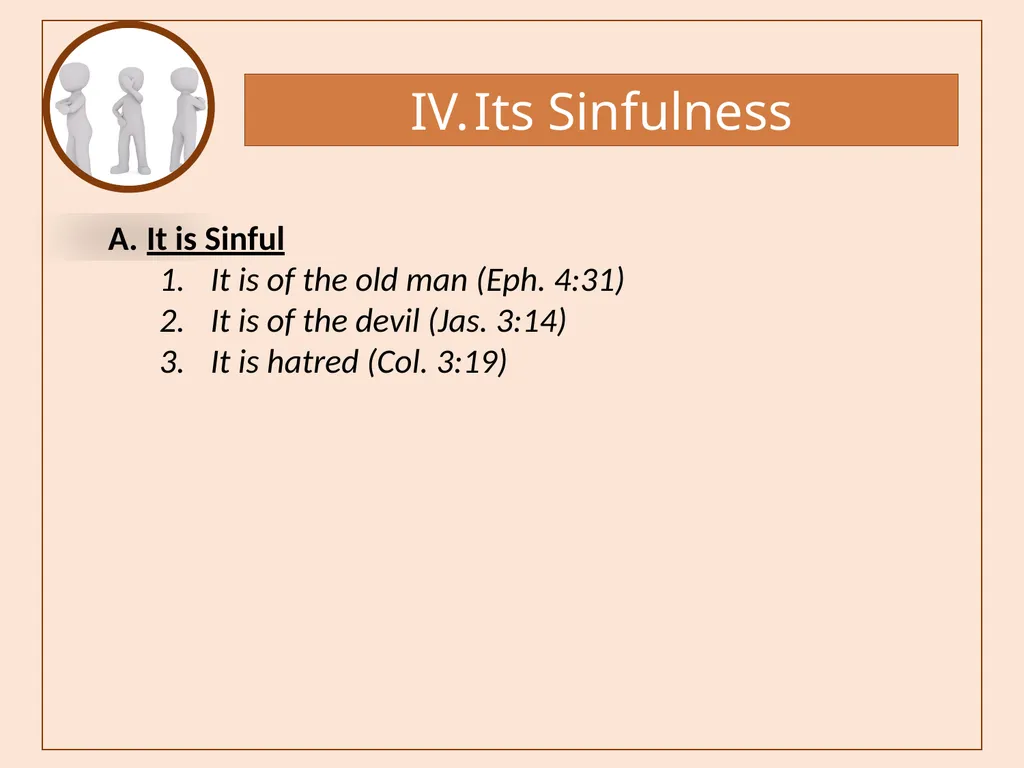 IV. Its Sinfulness

A. It is Sinful
1. It is of the old man (Eph. 4:31)
2. It is of the devil (Jas. 3:14)
3. It is hatred (Col. 3:19)